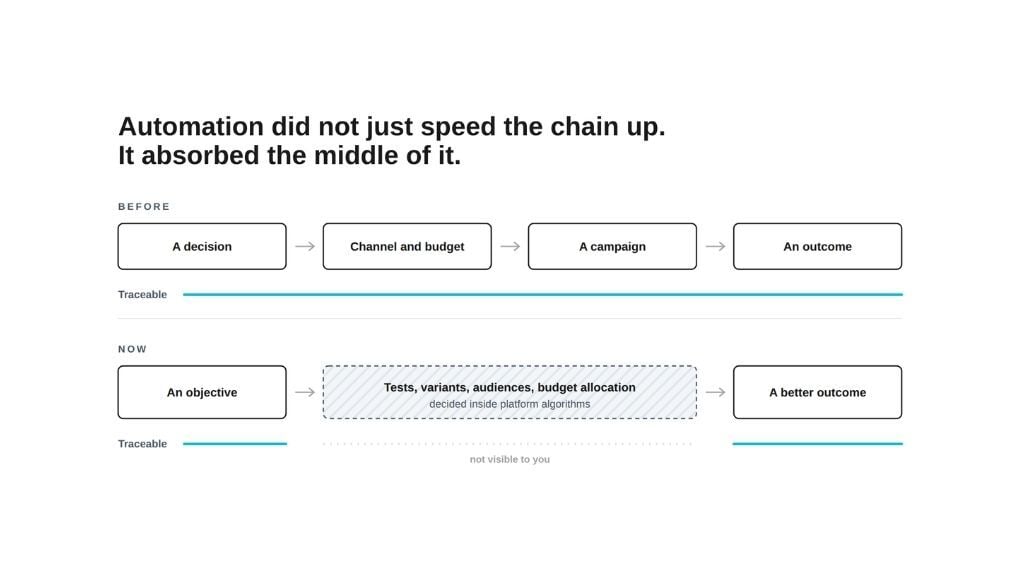 Automation did not just speed the chain up.
It absorbed the middle of it.

BEFORE

A decision → Channel and budget → A campaign → An outcome

Traceable

NOW

An objective → Tests, variants, audiences, budget allocation decided inside platform algorithms → A better outcome

Traceable

not visible to you